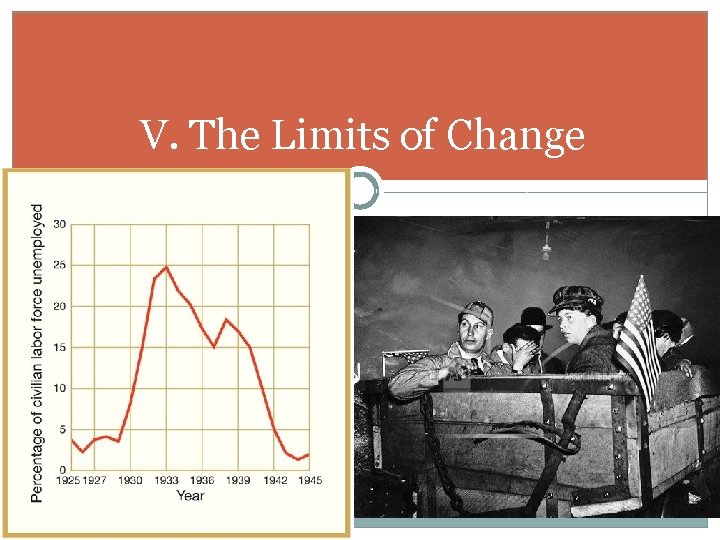 V. The Limits of Change

Percentage of civilian labor force unemployed

30
25
20
15
10
5
0

1925 1927 1930 1933 1936 1939 1942 1945

Year